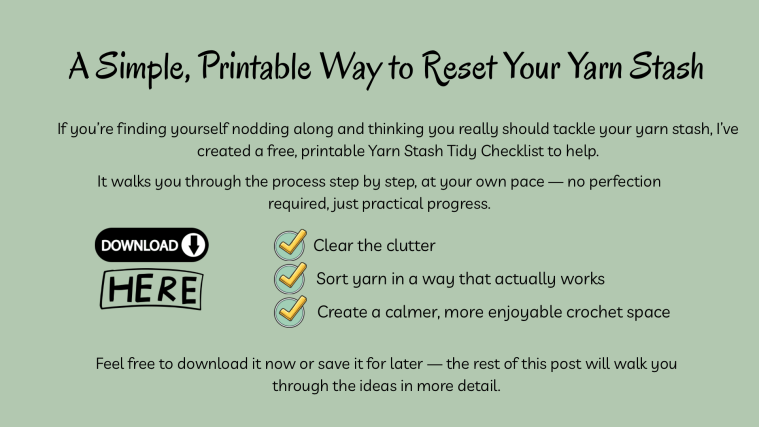 A Simple, Printable Way to Reset Your Yarn Stash

If you're finding yourself nodding along and thinking you really should tackle your yarn stash, I've created a free, printable Yarn Stash Tidy Checklist to help.

It walks you through the process step by step, at your own pace — no perfection required, just practical progress.

DOWNLOAD

HERE

Clear the clutter

Sort yarn in a way that actually works

Create a calmer, more enjoyable crochet space

Feel free to download it now or save it for later — the rest of this post will walk you through the ideas in more detail.